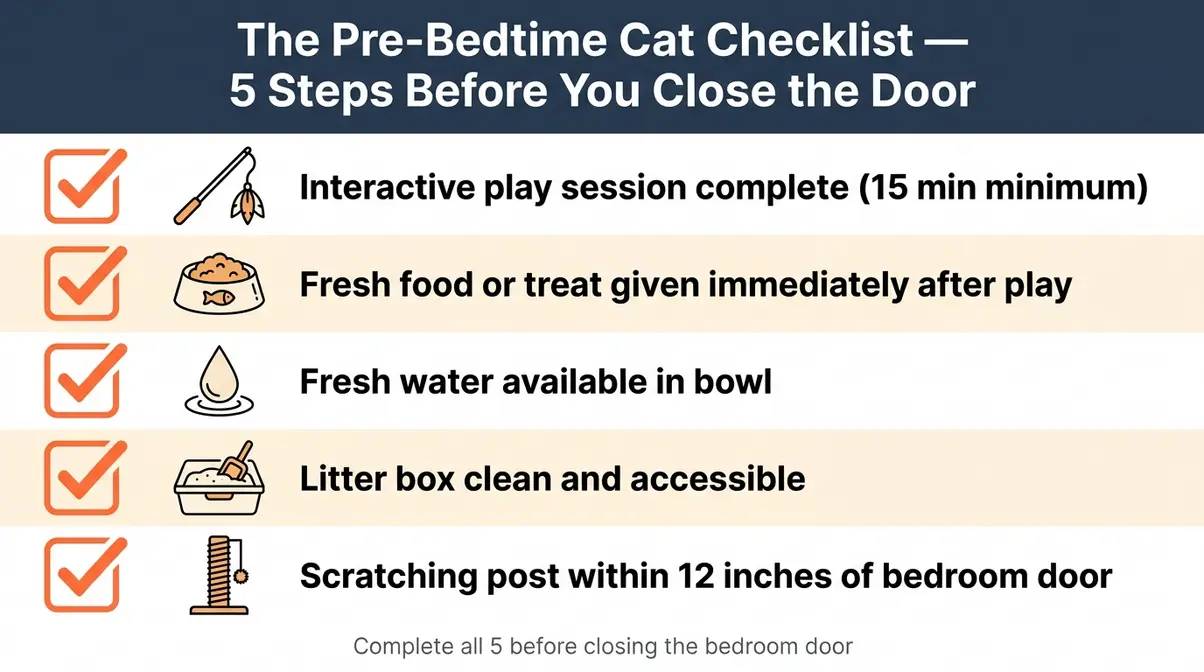 The Pre-Bedtime Cat Checklist — 5 Steps Before You Close the Door

Interactive play session complete (15 min minimum)

Fresh food or treat given immediately after play

Fresh water available in bowl

Litter box clean and accessible

Scratching post within 12 inches of bedroom door

Complete all 5 before closing the bedroom door